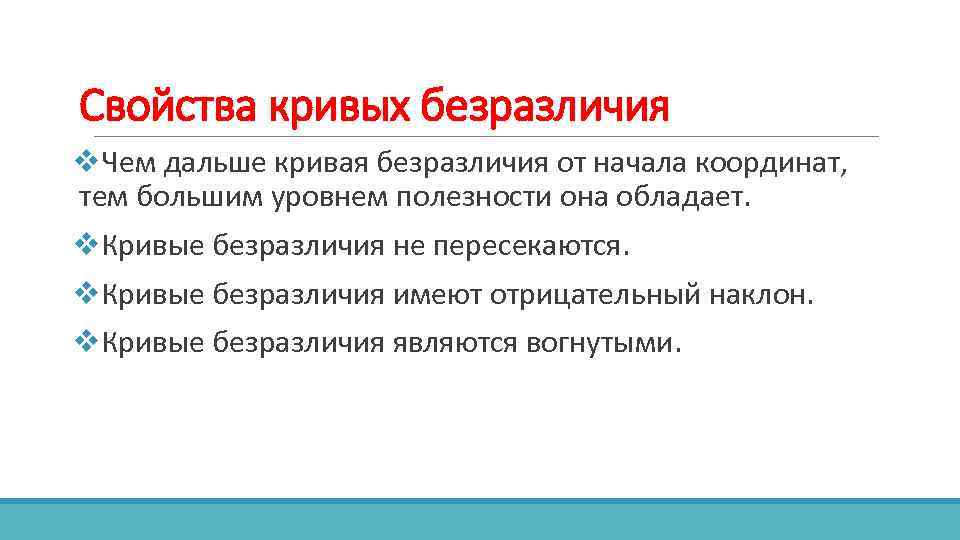 Свойства кривых безразличия

❖Чем дальше кривая безразличия от начала координат, тем большим уровнем полезности она обладает.

❖Кривые безразличия не пересекаются.

❖Кривые безразличия имеют отрицательный наклон.

❖Кривые безразличия являются вогнутыми.